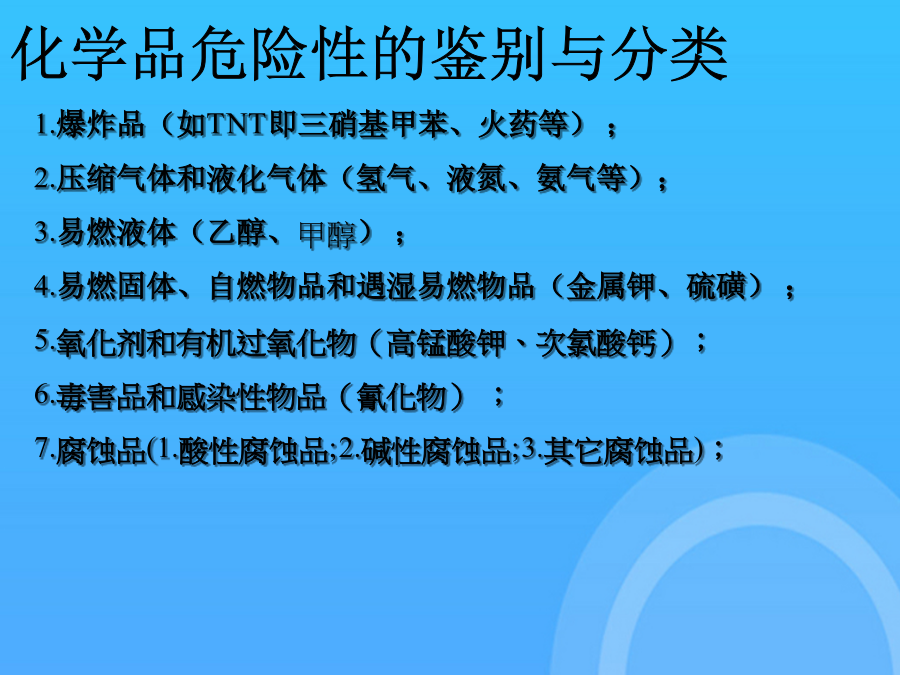 化学品危险性的鉴别与分类

1.爆炸品（如TNT即三硝基甲苯、火药等）；

2.压缩气体和液化气体（氢气、液氮、氨气等）；

3.易燃液体（乙醇、甲醇）；

4.易燃固体、自燃物品和遇湿易燃物品（金属钾、硫磺）；

5.氧化剂和有机过氧化物（高锰酸钾、次氯酸钙）；

6.毒害品和感染性物品（氰化物）；

7.腐蚀品(1.酸性腐蚀品;2.碱性腐蚀品;3.其它腐蚀品)；